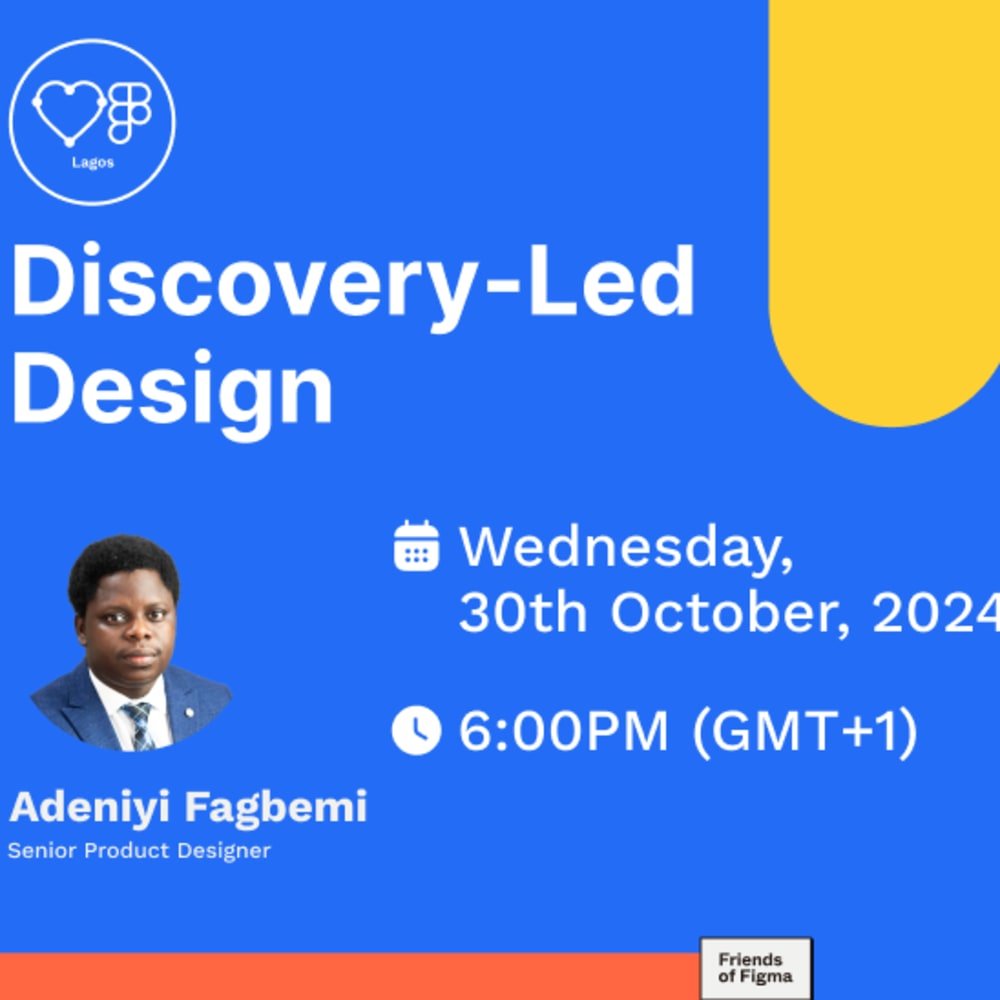 Lagos

Discovery-Led Design

Wednesday, 30th October, 2024

6:00PM (GMT+1)

Adeniyi Fagbemi
Senior Product Designer

Friends of Figma